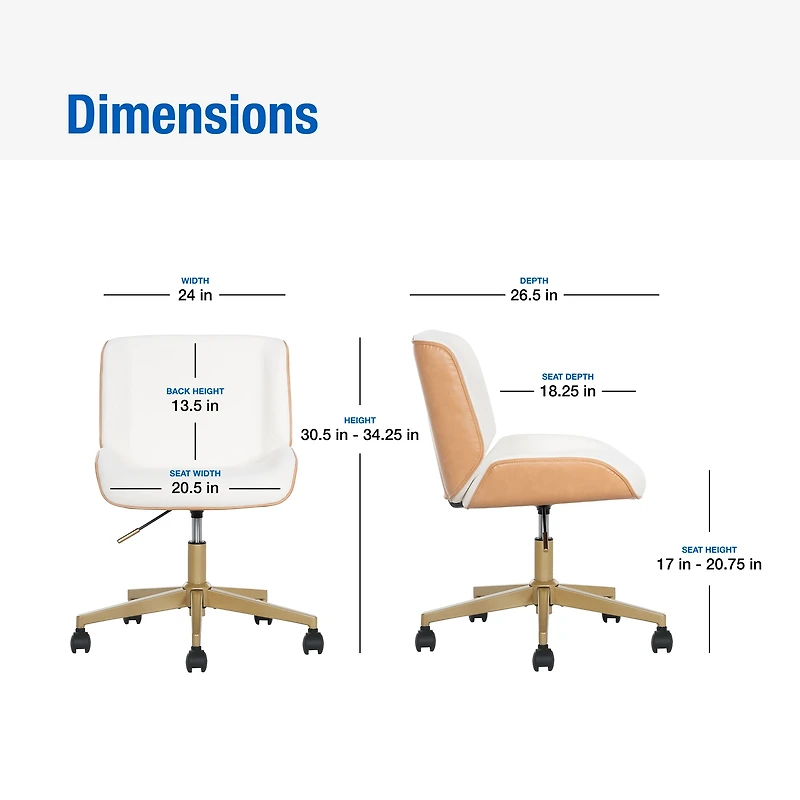 Dimensions

WIDTH
24 in

BACK HEIGHT
13.5 in

SEAT WIDTH
20.5 in

HEIGHT
30.5 in - 34.25 in

DEPTH
26.5 in

SEAT DEPTH
18.25 in

SEAT HEIGHT
17 in - 20.75 in